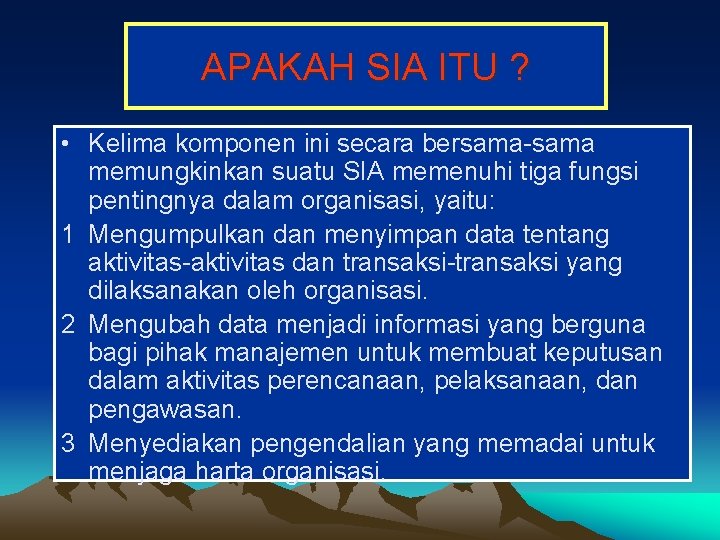 APAKAH SIA ITU ?

• Kelima komponen ini secara bersama-sama memungkinkan suatu SIA memenuhi tiga fungsi pentingnya dalam organisasi, yaitu:

1 Mengumpulkan dan menyimpan data tentang aktivitas-aktivitas dan transaksi-transaksi yang dilaksanakan oleh organisasi.

2 Mengubah data menjadi informasi yang berguna bagi pihak manajemen untuk membuat keputusan dalam aktivitas perencanaan, pelaksanaan, dan pengawasan.

3 Menyediakan pengendalian yang memadai untuk menjaga harta organisasi.